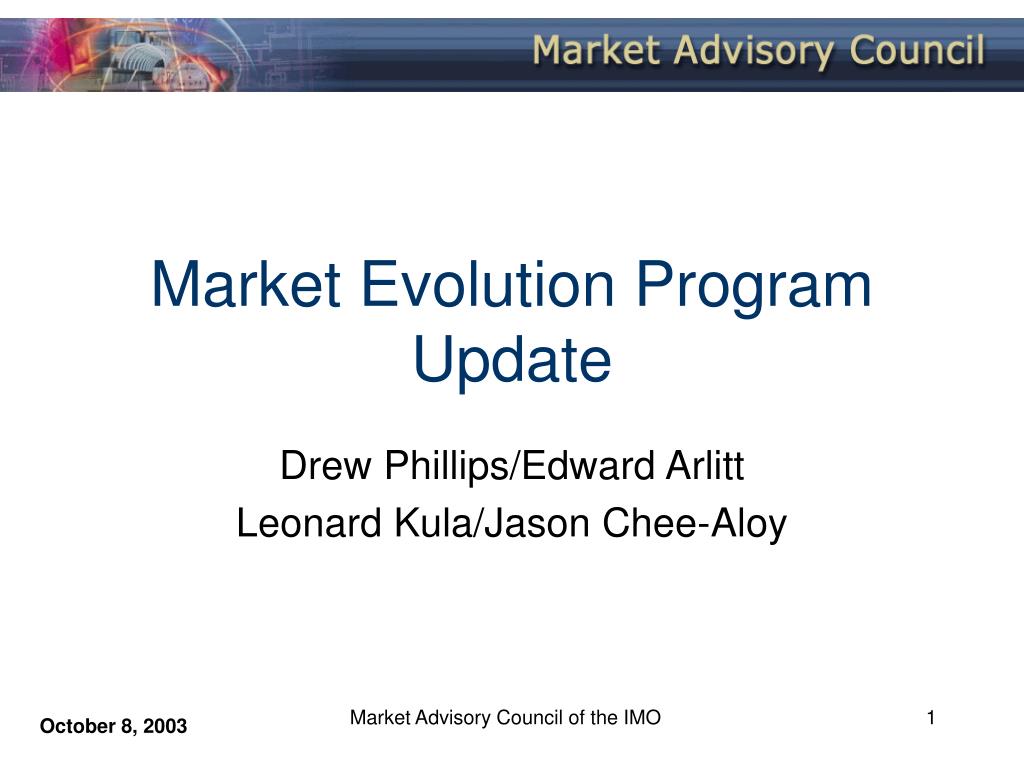 Market Advisory Council

Market Evolution Program Update

Drew Phillips/Edward Arlitt
Leonard Kula/Jason Chee-Aloy

October 8, 2003

Market Advisory Council of the IMO

1